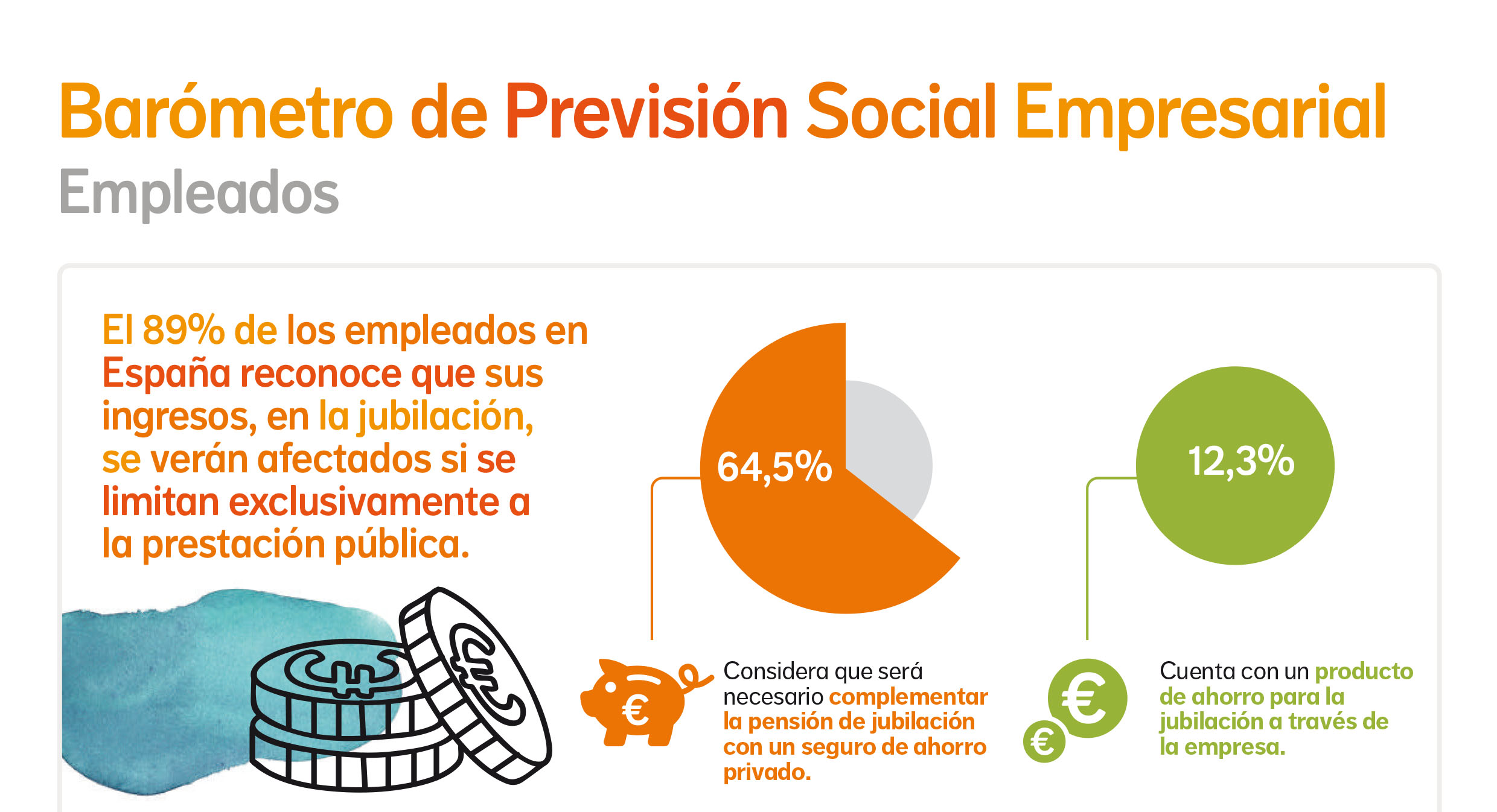 Barómetro de Previsión Social Empresarial
Empleados

El 89% de los empleados en España reconoce que sus ingresos, en la jubilación, se verán afectados si se limitan exclusivamente a la prestación pública.

64,5%

Considera que será necesario complementar la pensión de jubilación con un seguro de ahorro privado.

12,3%

Cuenta con un producto de ahorro para la jubilación a través de la empresa.